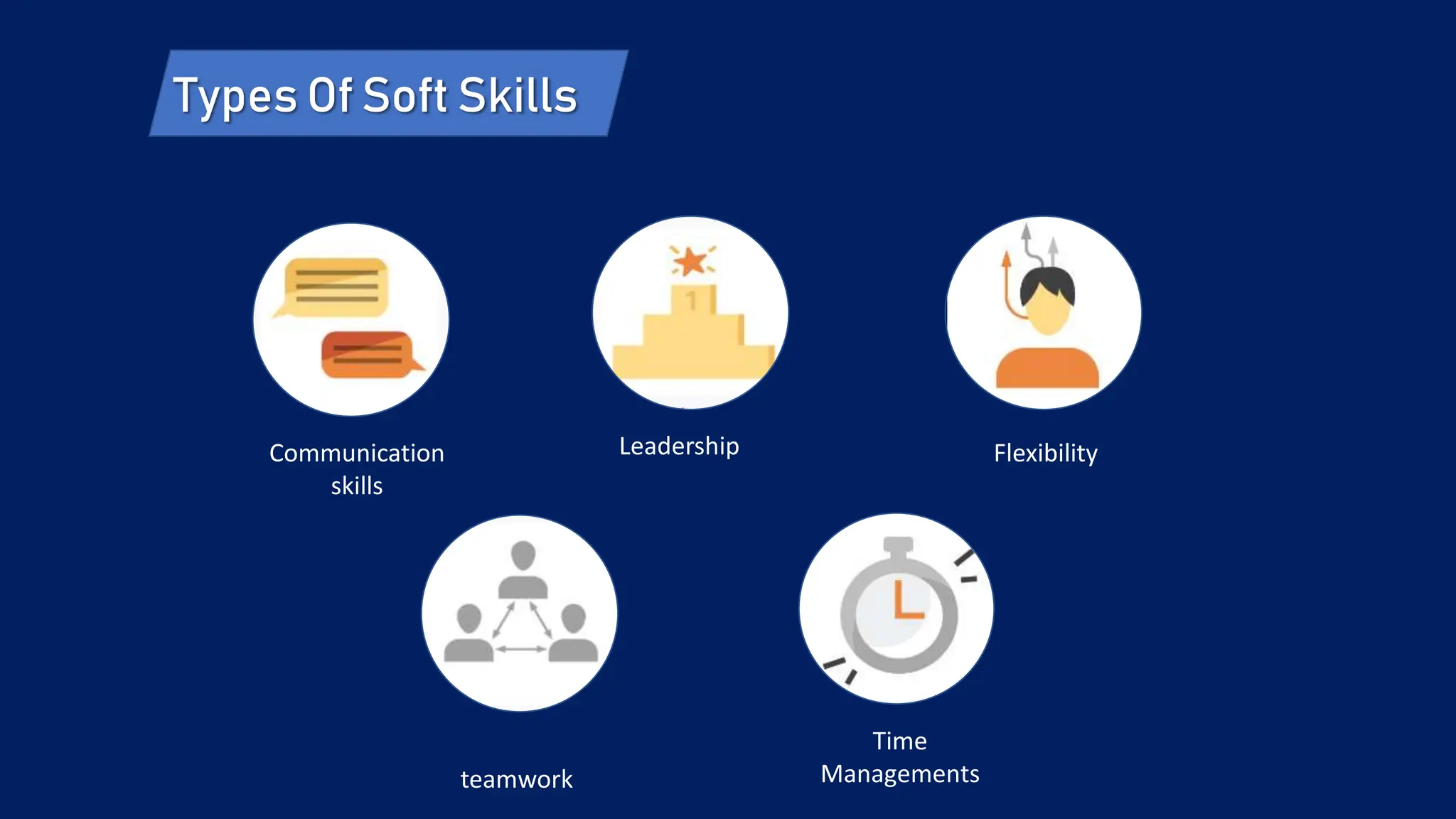 Types Of Soft Skills

1

Communication skills

Leadership

Flexibility

teamwork

Time Managements